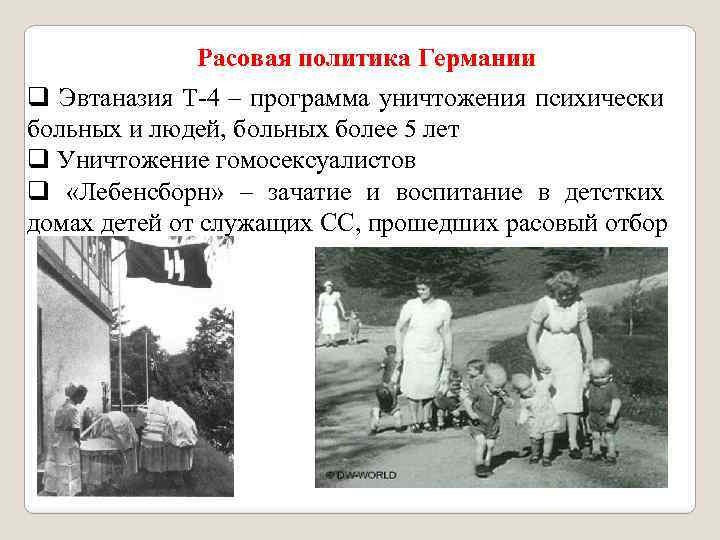 Расовая политика Германии

❑ Эвтаназия Т-4 – программа уничтожения психически больных и людей, больных более 5 лет

❑ Уничтожение гомосексуалистов

❑ «Лебенсборн» – зачатие и воспитание в детстких домах детей от служащих СС, прошедших расовый отбор

© DW-WORLD